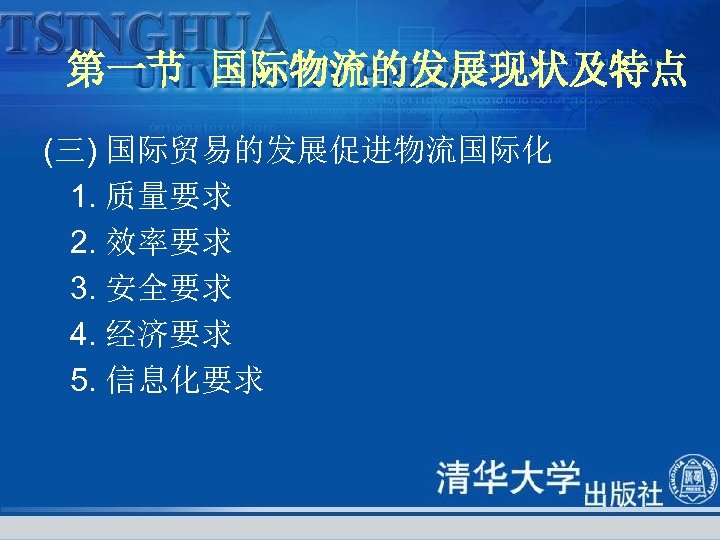 TSINGHUA UNIVERSITY

第一节 国际物流的发展现状及特点

(三) 国际贸易的发展促进物流国际化
1. 质量要求
2. 效率要求
3. 安全要求
4. 经济要求
5. 信息化要求

清华大学出版社